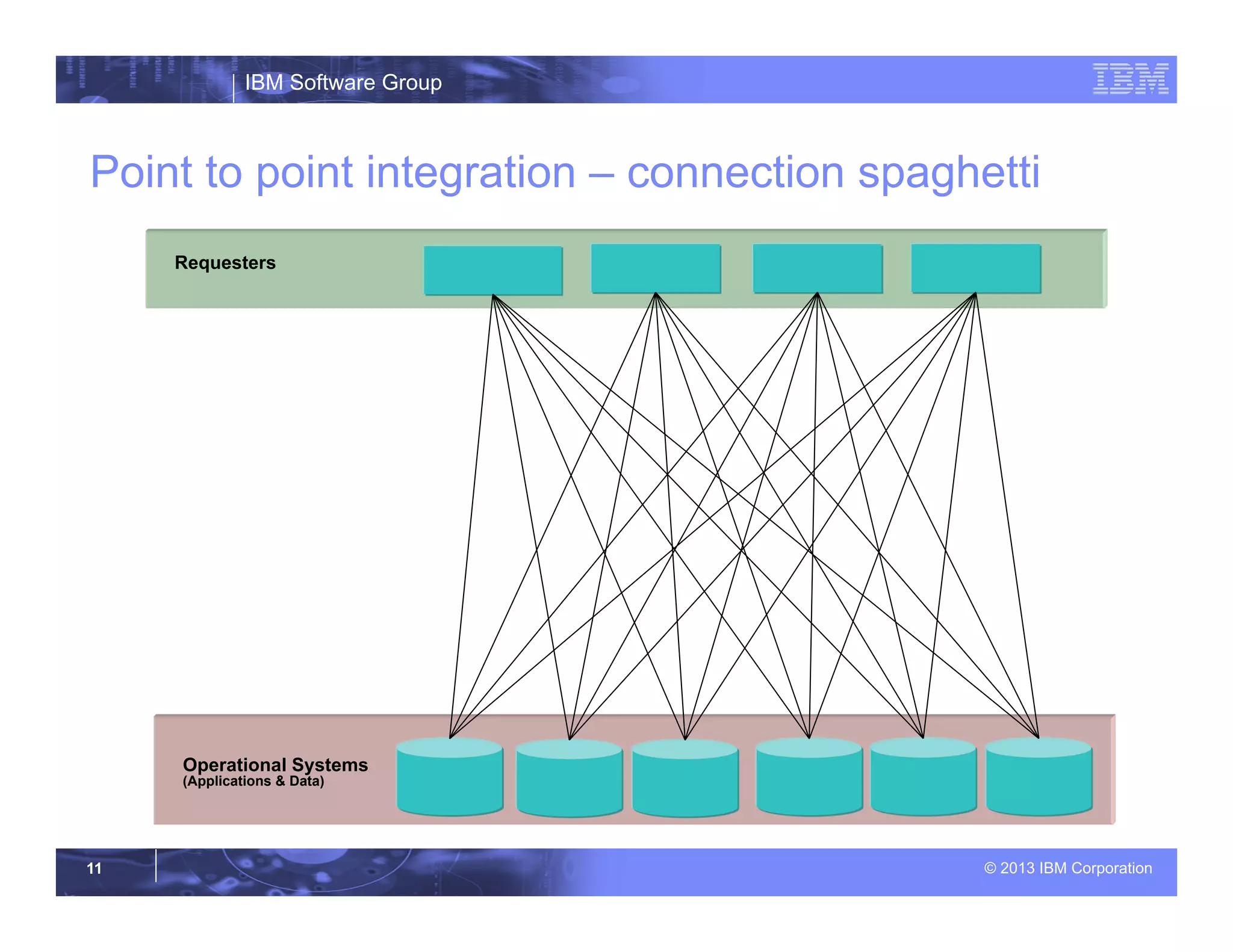 IBM Software Group

IBM

Point to point integration – connection spaghetti

Requesters

Operational Systems
(Applications & Data)

11

© 2013 IBM Corporation